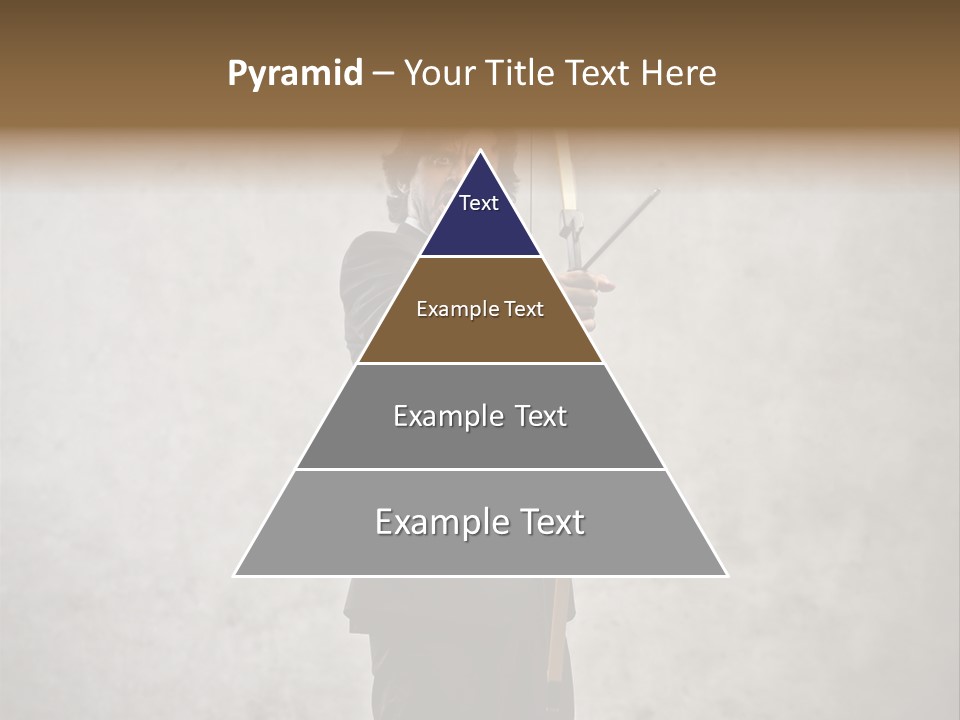 Pyramid – Your Title Text Here

Text

Example Text

Example Text

Example Text